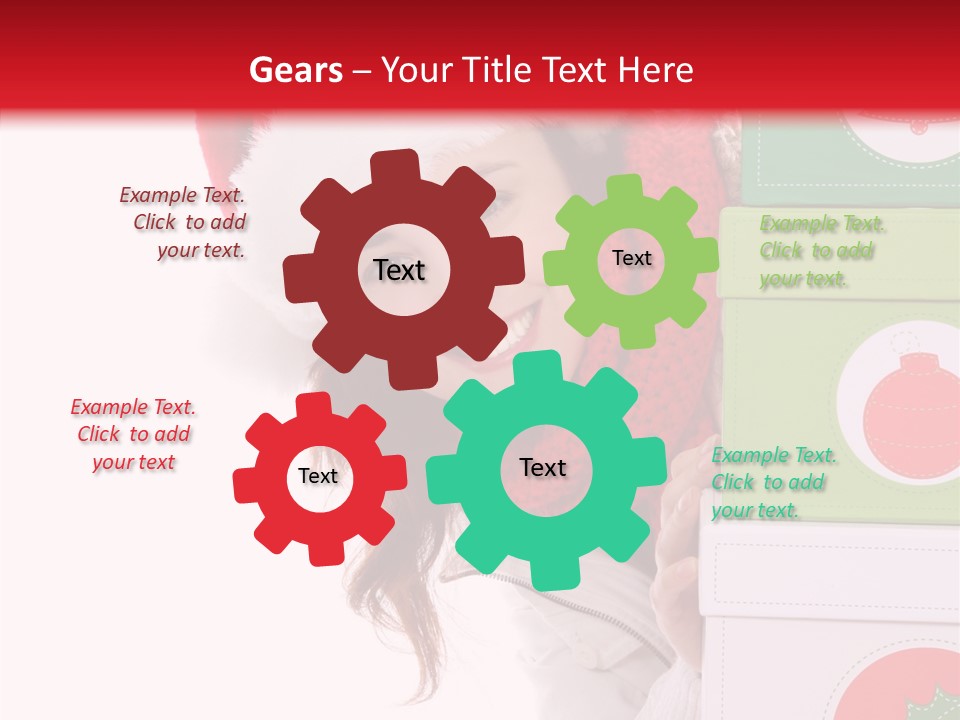 Gears – Your Title Text Here

Example Text. Click to add your text.

Text

Text

Example Text. Click to add your text.

Example Text. Click to add your text

Text

Text

Example Text. Click to add your text.